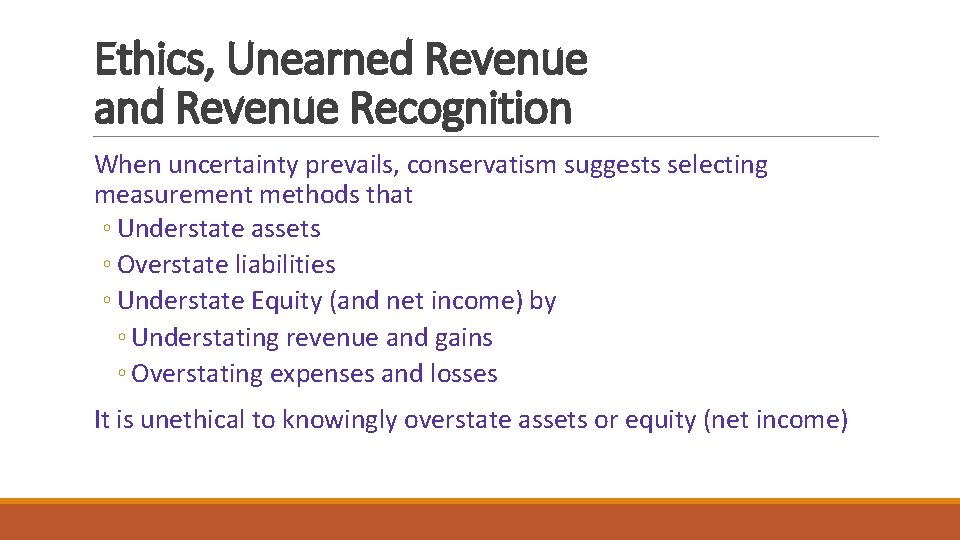 Ethics, Unearned Revenue and Revenue Recognition

When uncertainty prevails, conservatism suggests selecting measurement methods that
◦ Understate assets
◦ Overstate liabilities
◦ Understate Equity (and net income) by
◦ Understating revenue and gains
◦ Overstating expenses and losses

It is unethical to knowingly overstate assets or equity (net income)